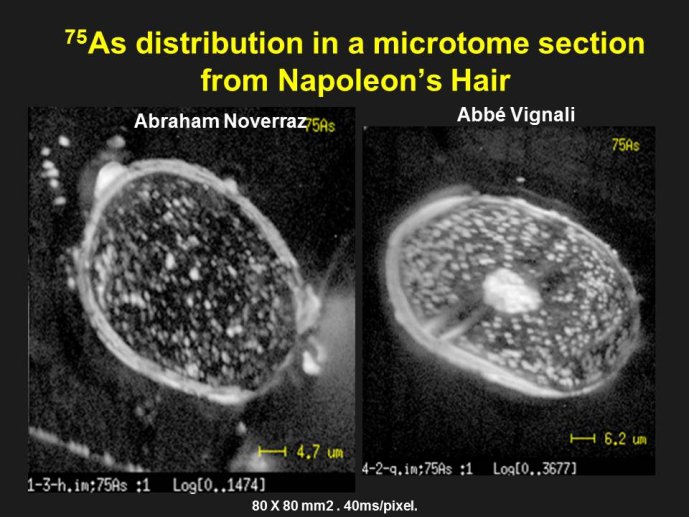 $^{75}$As distribution in a microtome section from Napoleon's Hair

Abraham Noverraz

75As

4.7 um

1-3-h.im;75As :1 Log[0..1474]

Abbé Vignali

75As

6.2 um

4-2-q.im;75As :1 Log[0..3677]

80 X 80 mm2 . 40ms/pixel.